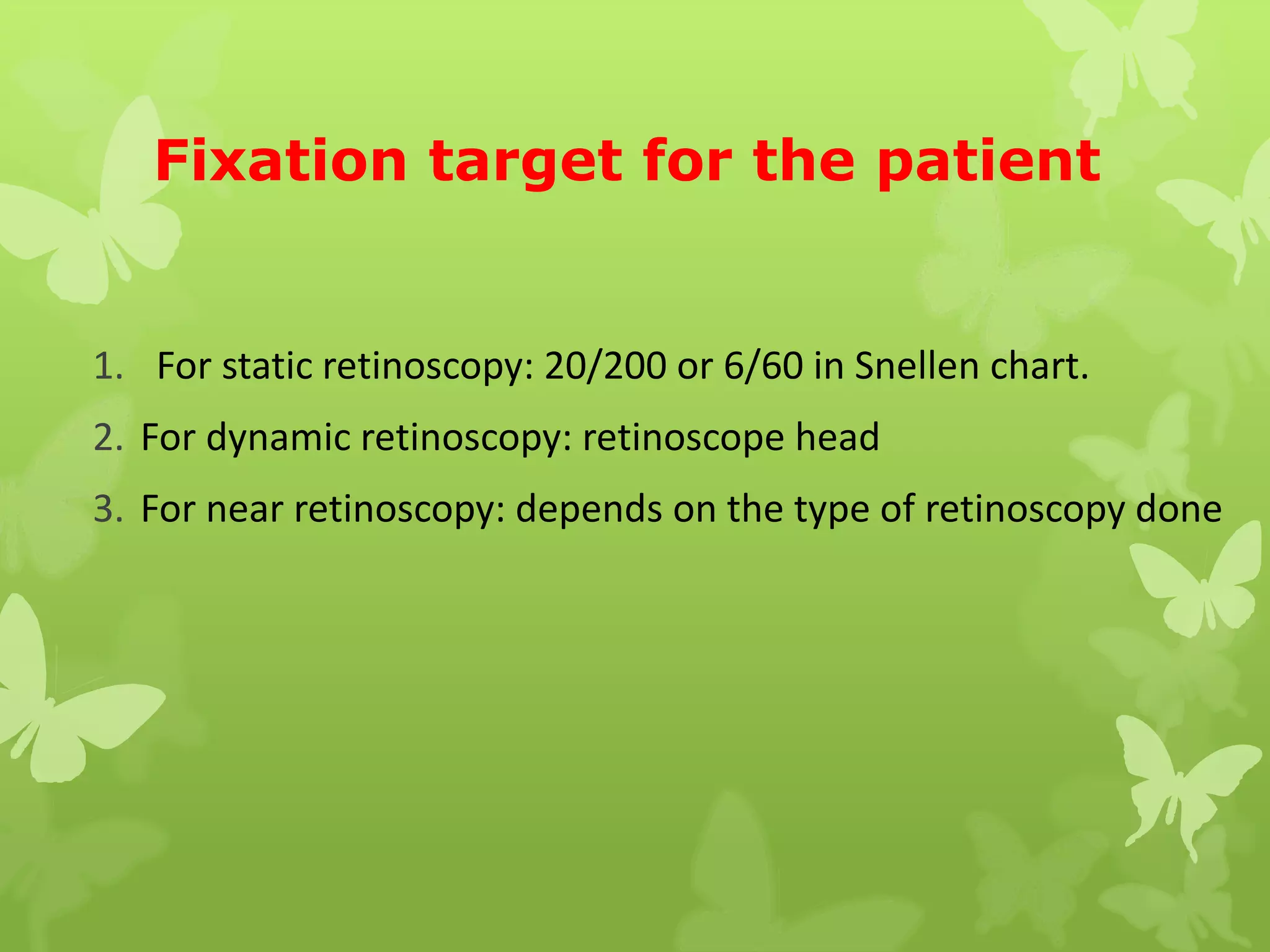 Fixation target for the patient

1. For static retinoscopy: 20/200 or 6/60 in Snellen chart.
2. For dynamic retinoscopy: retinoscope head
3. For near retinoscopy: depends on the type of retinoscopy done